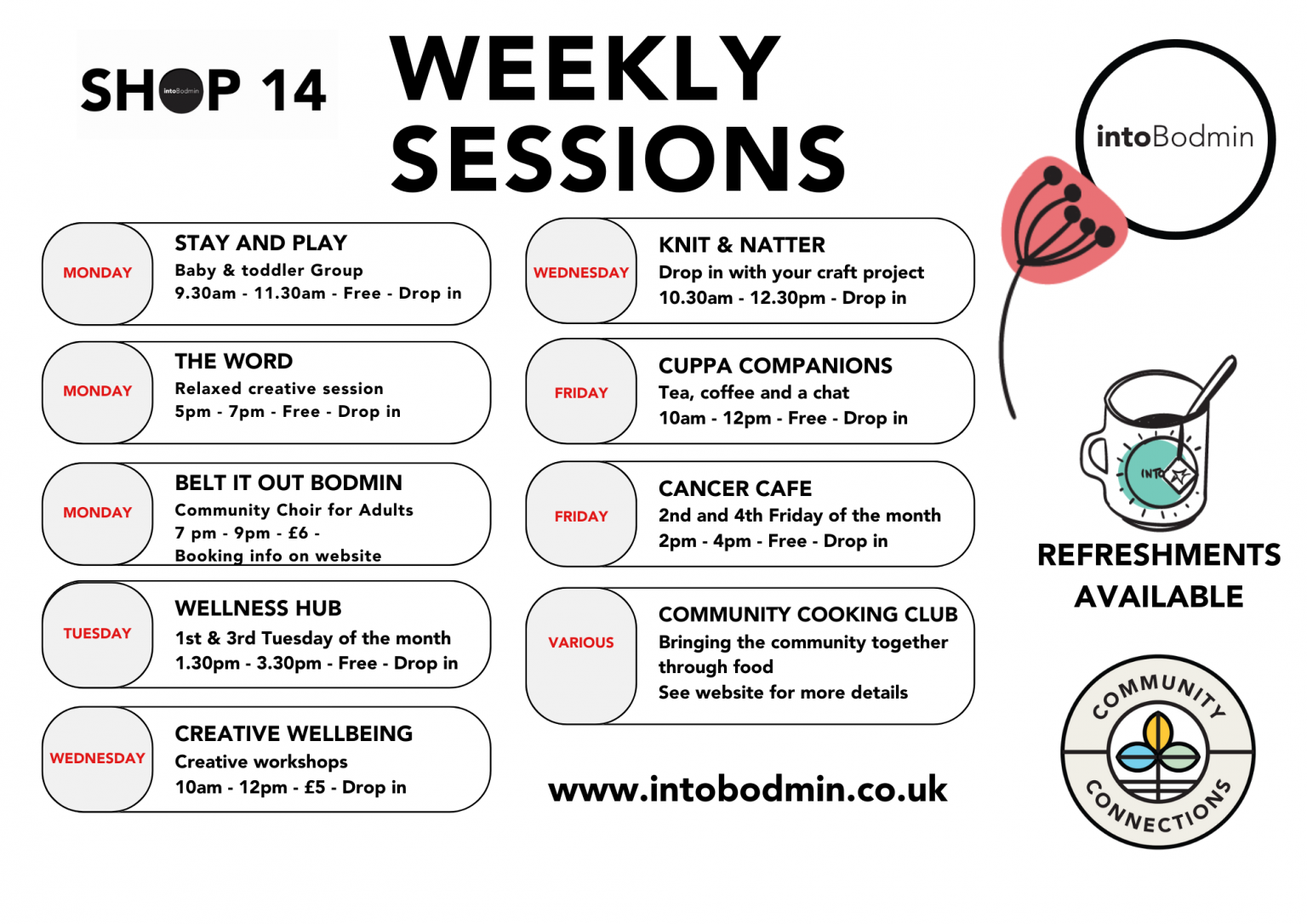 SHOP 14

intoBodmin

WEEKLY SESSIONS

intoBodmin

MONDAY
STAY AND PLAY
Baby & toddler Group
9.30am - 11.30am - Free - Drop in

MONDAY
THE WORD
Relaxed creative session
5pm - 7pm - Free - Drop in

MONDAY
BELT IT OUT BODMIN
Community Choir for Adults
7 pm - 9pm - £6 -
Booking info on website

TUESDAY
WELLNESS HUB
1st & 3rd Tuesday of the month
1.30pm - 3.30pm - Free - Drop in

WEDNESDAY
CREATIVE WELLBEING
Creative workshops
10am - 12pm - £5 - Drop in

WEDNESDAY
KNIT & NATTER
Drop in with your craft project
10.30am - 12.30pm - Drop in

FRIDAY
CUPPA COMPANIONS
Tea, coffee and a chat
10am - 12pm - Free - Drop in

FRIDAY
CANCER CAFE
2nd and 4th Friday of the month
2pm - 4pm - Free - Drop in

VARIOUS
COMMUNITY COOKING CLUB
Bringing the community together through food
See website for more details

www.intobodmin.co.uk

INTO

REFRESHMENTS AVAILABLE

COMMUNITY CONNECTIONS